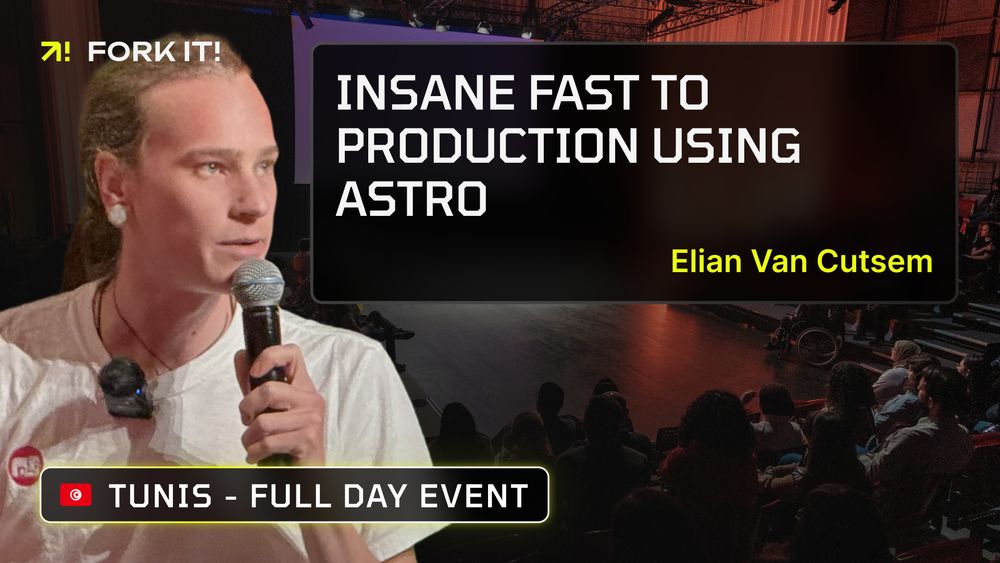 FORK IT!

INSANE FAST TO PRODUCTION USING ASTRO

Elian Van Cutsem

TUNIS - FULL DAY EVENT